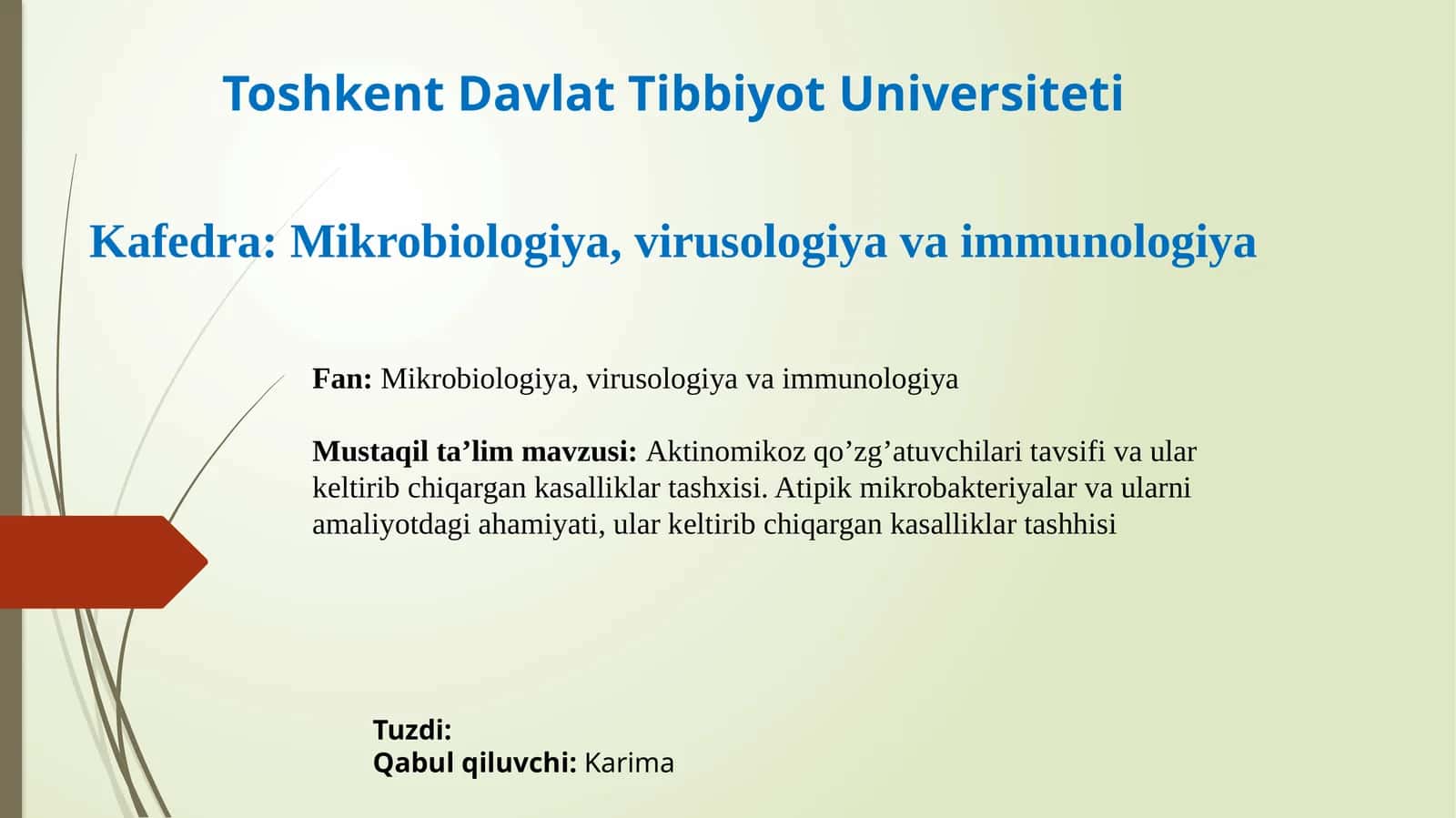 Toshkent Davlat Tibbiyot Universiteti

Kafedra: Mikrobiologiya, virusologiya va immunologiya

Fan: Mikrobiologiya, virusologiya va immunologiya

Mustaqil ta’lim mavzusi: Aktinomikoz qo’zg’atuvchilari tavsifi va ular keltirib chiqargan kasalliklar tashxisi. Atipik mikrobakteriyalar va ularni amaliyotdagi ahamiyati, ular keltirib chiqargan kasalliklar tashhisi

Tuzdi:
Qabul qiluvchi: Karima